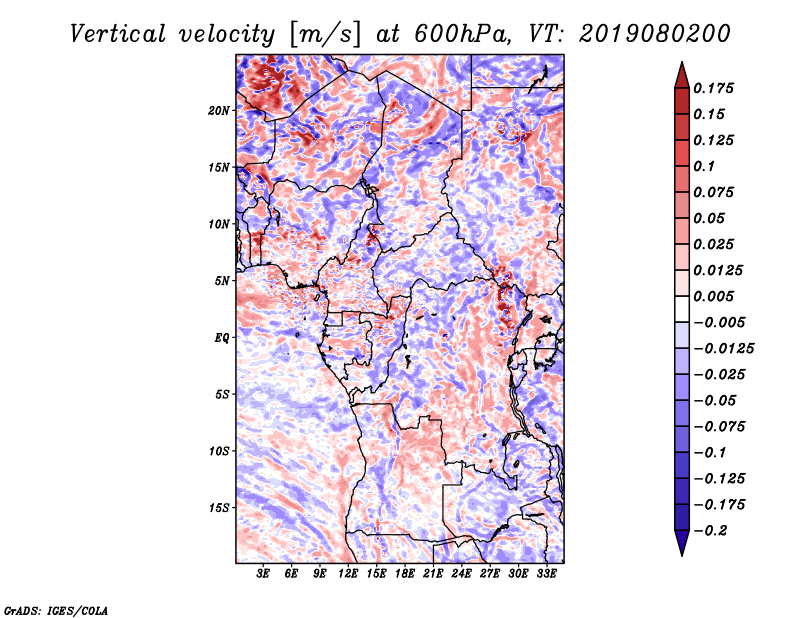 Vertical velocity [m/s] at 600hPa, VT: 2019080200

20N
15N
10N
5N
EQ
5S
10S
15S

3E 6E 9E 12E 15E 18E 21E 24E 27E 30E 33E

0.175
0.15
0.125
0.1
0.075
0.05
0.025
0.0125
0.005
−0.005
−0.0125
−0.025
−0.05
−0.075
−0.1
−0.125
−0.175
−0.2

GrADS: IGES/COLA